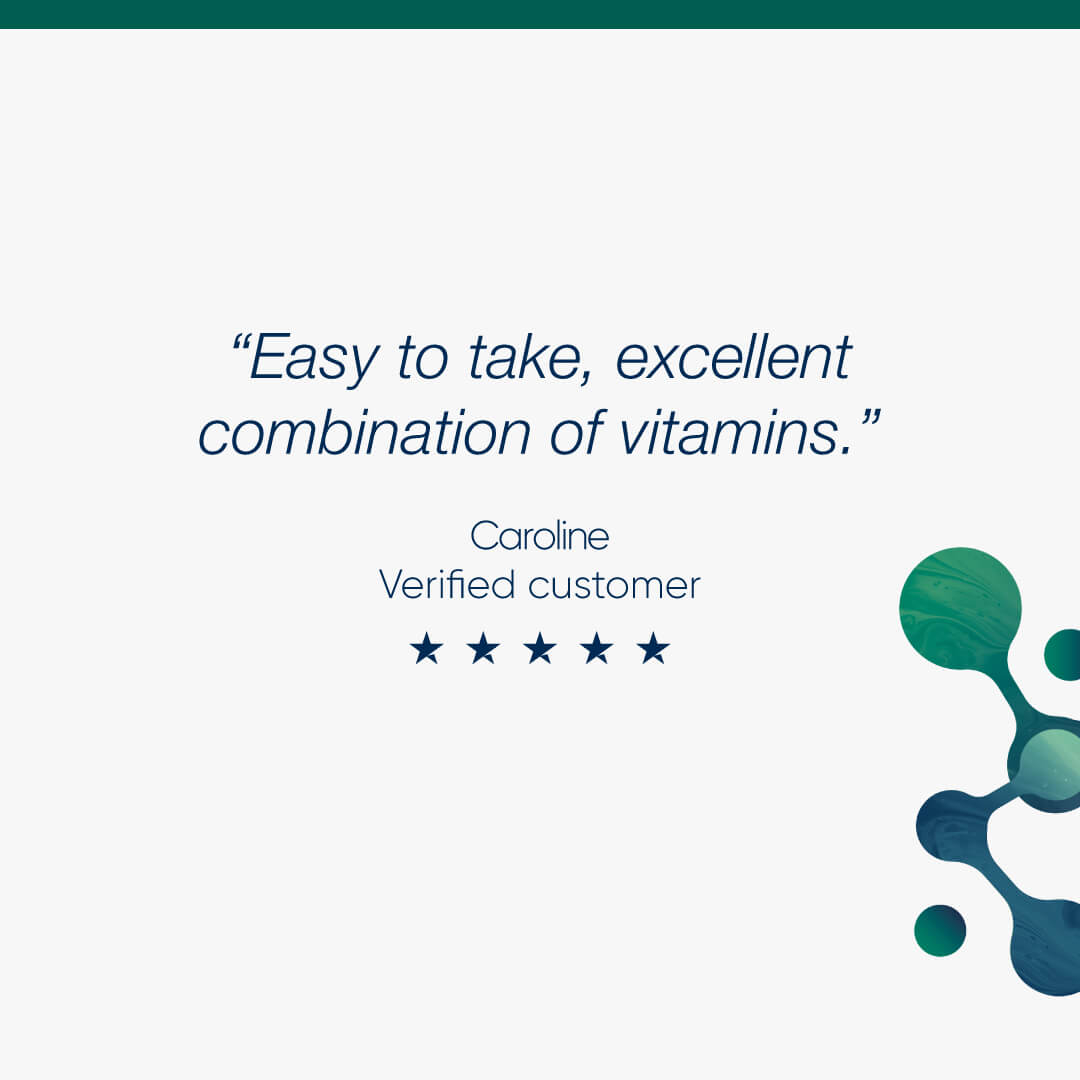 “Easy to take, excellent combination of vitamins.”

Caroline
Verified customer
★ ★ ★ ★ ★